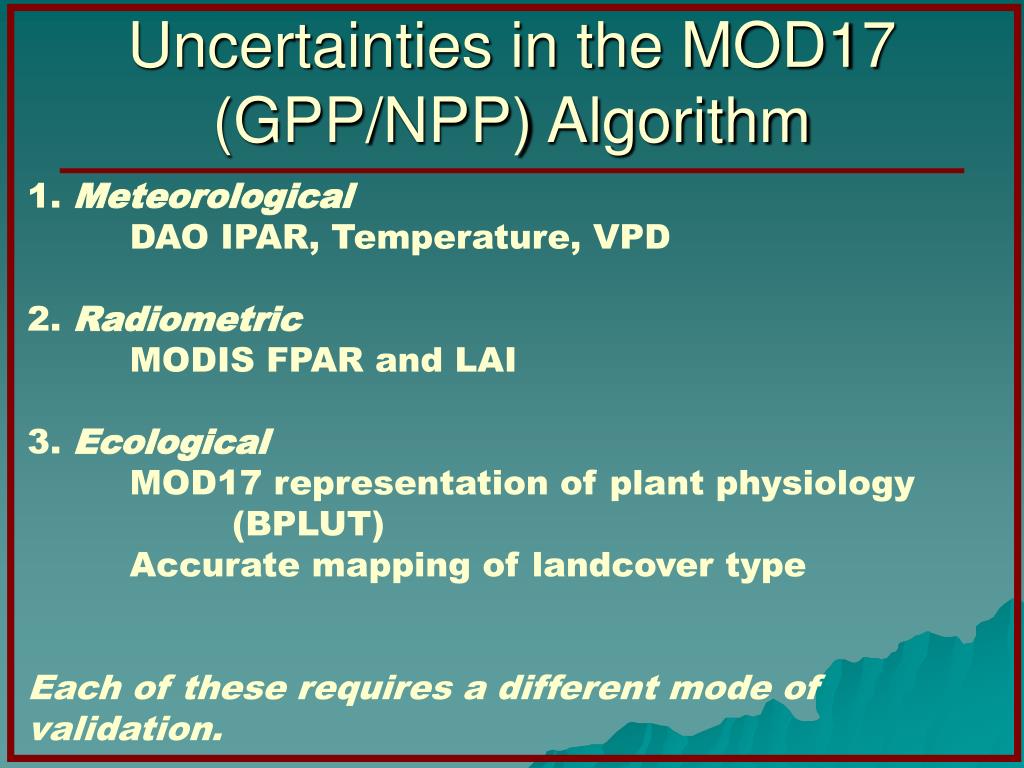 Uncertainties in the MOD17 (GPP/NPP) Algorithm

1. Meteorological
DAO IPAR, Temperature, VPD

2. Radiometric
MODIS FPAR and LAI

3. Ecological
MOD17 representation of plant physiology (BPLUT)
Accurate mapping of landcover type

Each of these requires a different mode of validation.